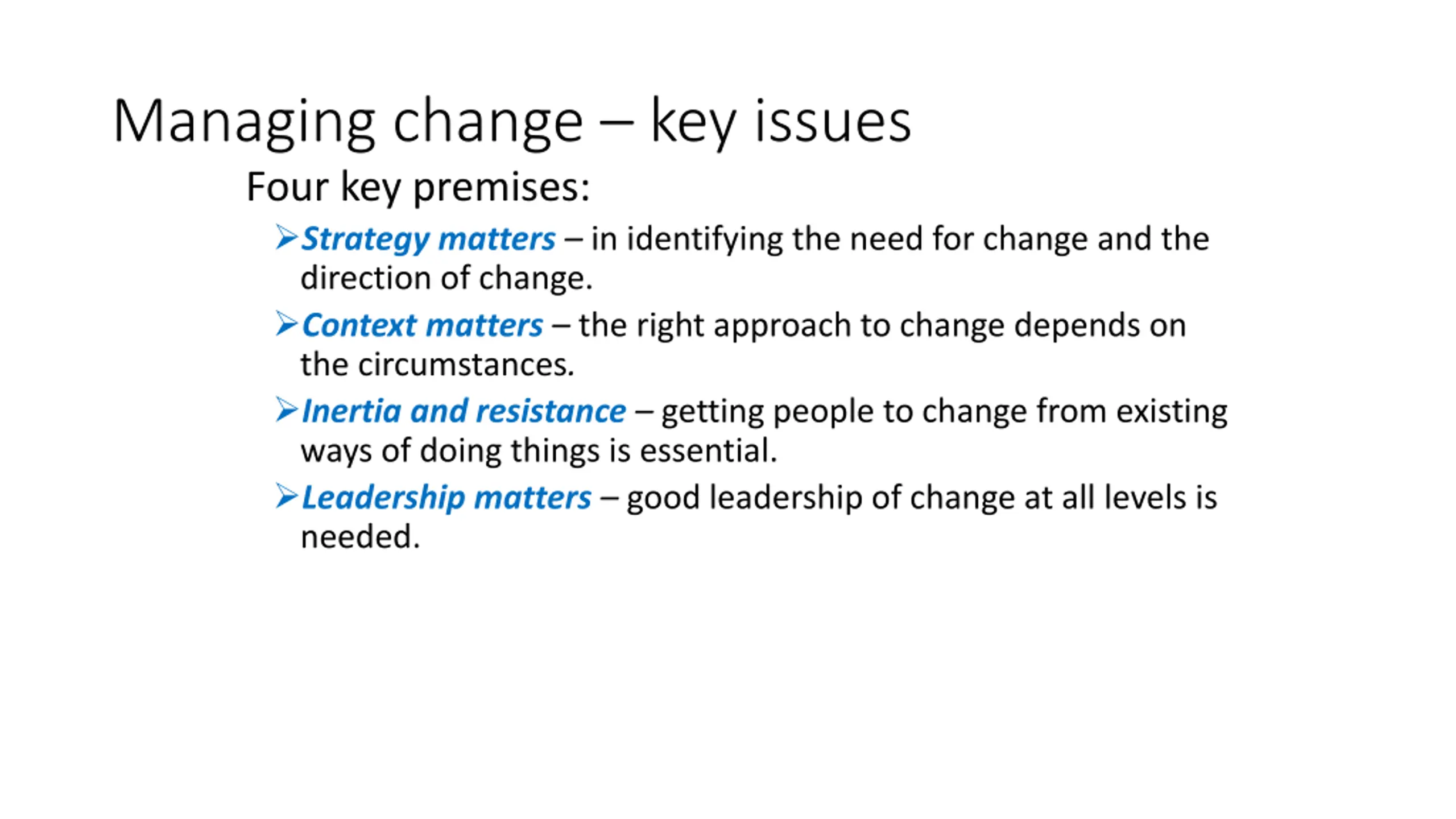 Managing change – key issues

Four key premises:

➢ Strategy matters – in identifying the need for change and the direction of change.

➢ Context matters – the right approach to change depends on the circumstances.

➢ Inertia and resistance – getting people to change from existing ways of doing things is essential.

➢ Leadership matters – good leadership of change at all levels is needed.